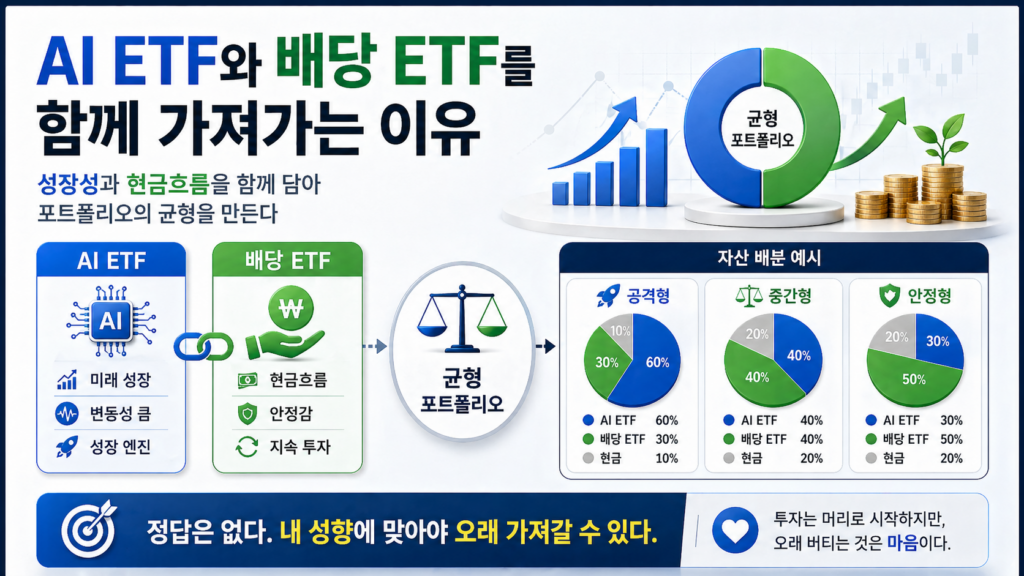 AI ETF와 배당 ETF를 함께 가져가는 이유

성장성과 현금흐름을 함께 담아 포트폴리오의 균형을 만든다

균형 포트폴리오

AI ETF

AI

미래 성장

변동성 큼

성장 엔진

배당 ETF

₩

현금흐름

안정감

지속 투자

균형 포트폴리오

자산 배분 예시

공격형

10%

30%

60%

AI ETF 60%

배당 ETF 30%

현금 10%

중간형

20%

40%

40%

AI ETF 40%

배당 ETF 40%

현금 20%

안정형

20%

30%

50%

AI ETF 30%

배당 ETF 50%

현금 20%

정답은 없다. 내 성향에 맞아야 오래 가져갈 수 있다.

투자는 머리로 시작하지만, 오래 버티는 것은 마음이다.